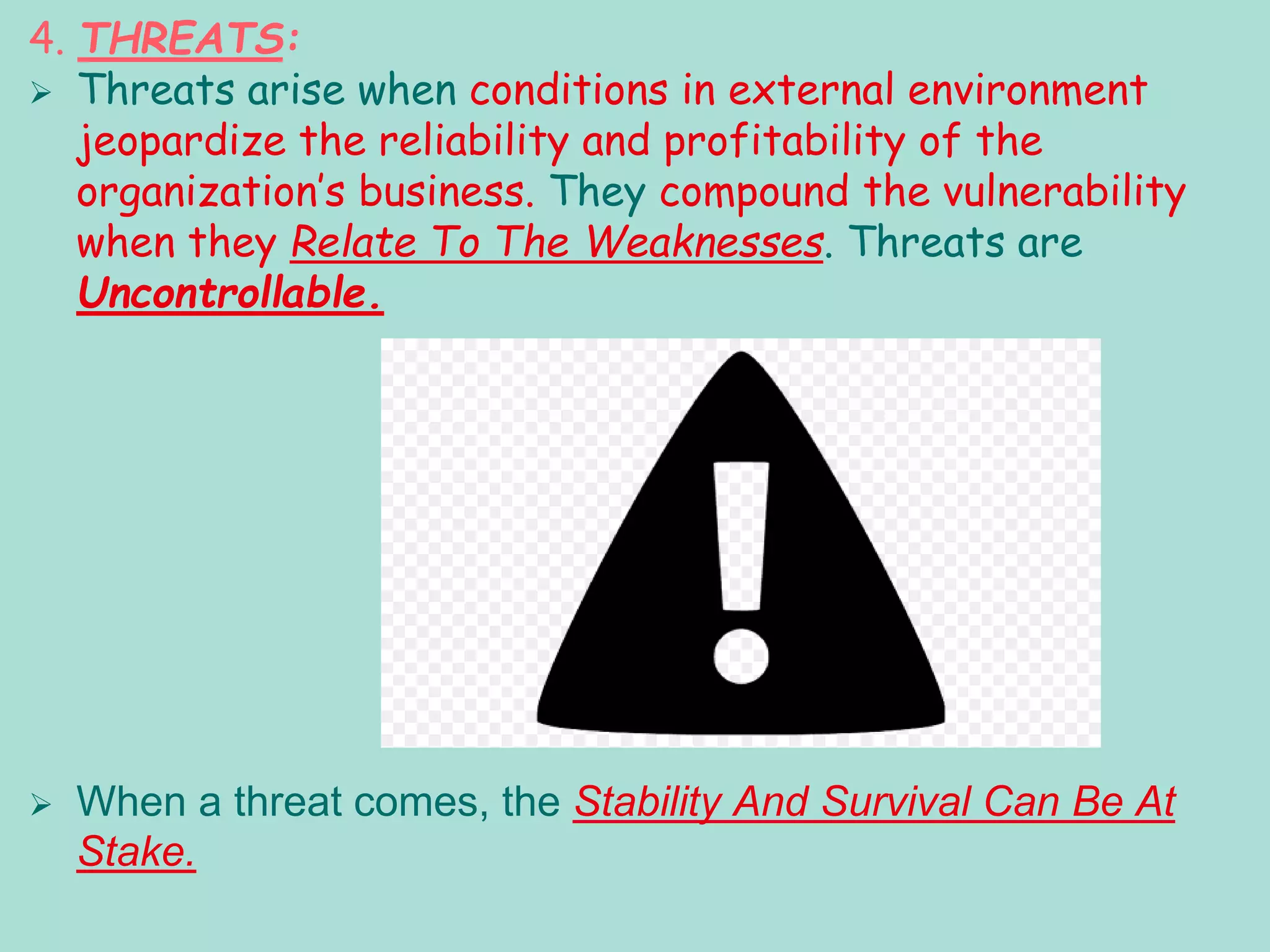 4. THREATS:

➢ Threats arise when conditions in external environment jeopardize the reliability and profitability of the organization's business. They compound the vulnerability when they Relate To The Weaknesses. Threats are Uncontrollable.

➢ When a threat comes, the Stability And Survival Can Be At Stake.